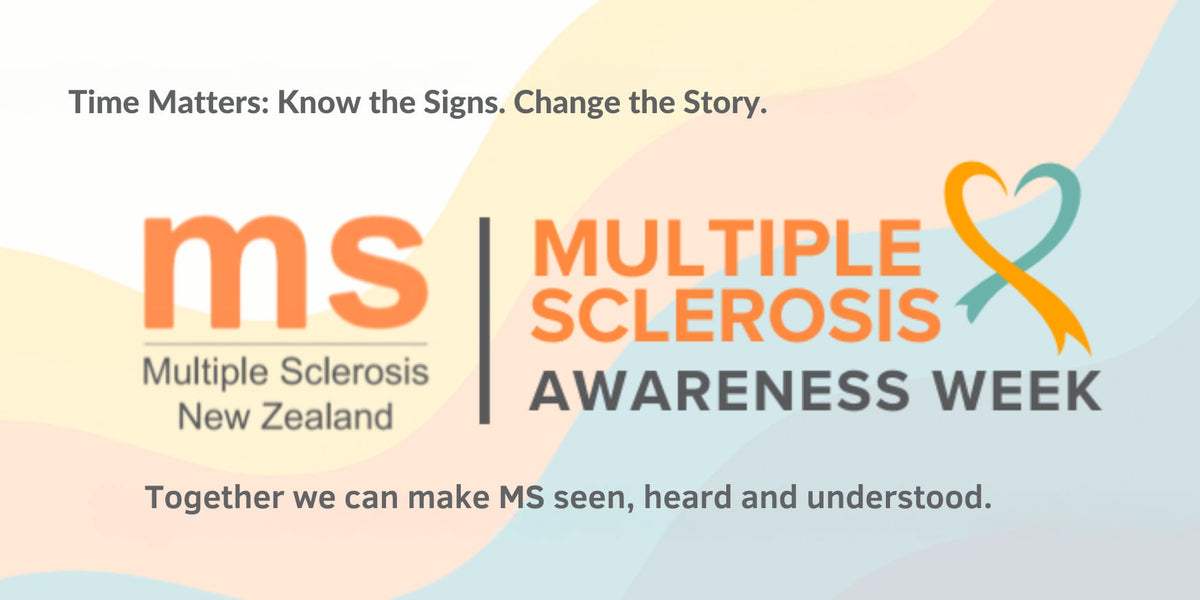 Time Matters: Know the Signs. Change the Story.

ms
Multiple Sclerosis
New Zealand

MULTIPLE
SCLEROSIS
AWARENESS WEEK

Together we can make MS seen, heard and understood.